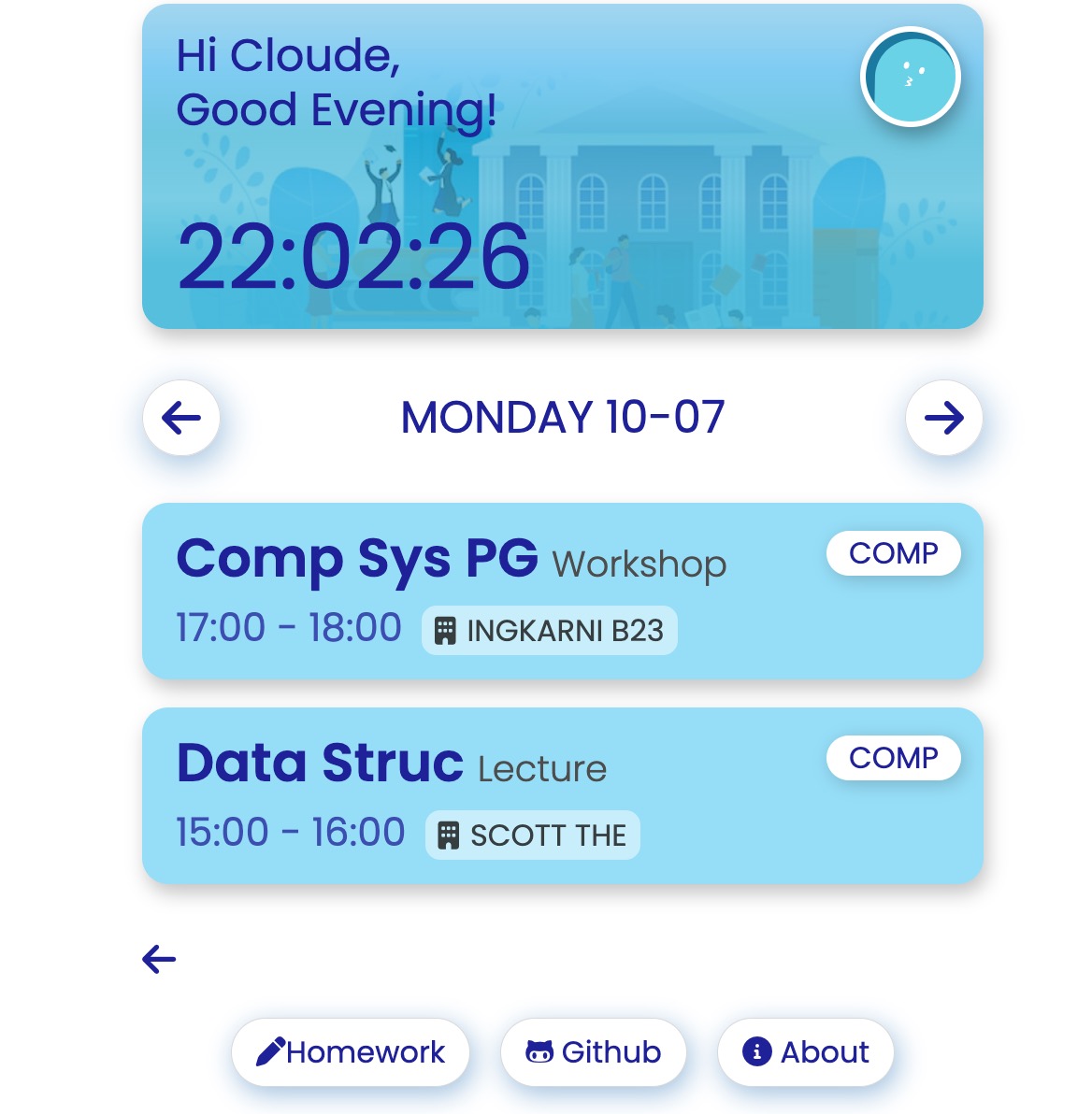 Hi Cloude,
Good Evening!

22:02:26

MONDAY 10-07

Comp Sys PG Workshop
COMP
17:00 - 18:00 INGKARNI B23

Data Struc Lecture
COMP
15:00 - 16:00 SCOTT THE

Homework Github About